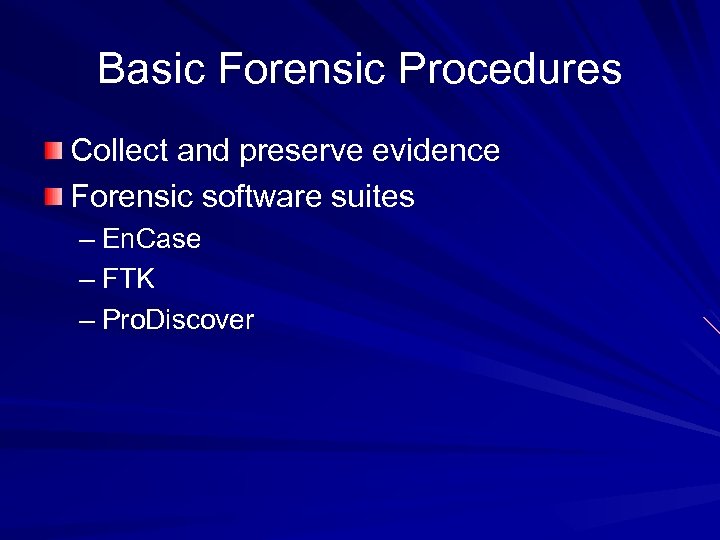 Basic Forensic Procedures

Collect and preserve evidence

Forensic software suites

– EnCase

– FTK

– ProDiscover